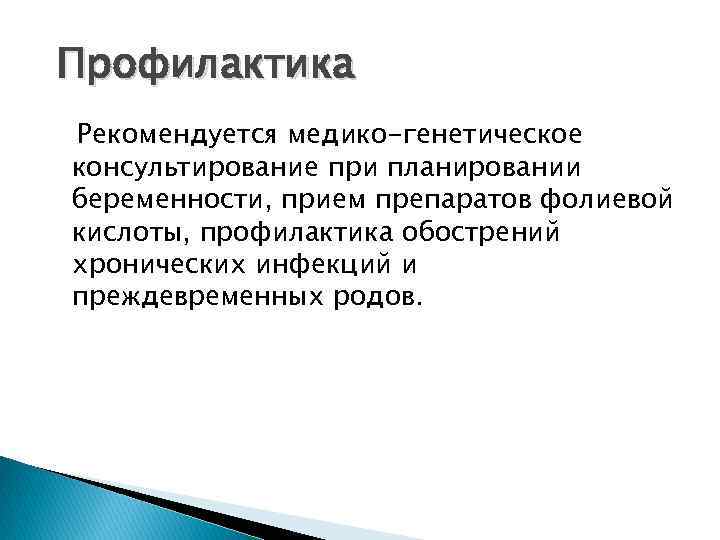 Профилактика

Рекомендуется медико-генетическое консультирование при планировании беременности, прием препаратов фолиевой кислоты, профилактика обострений хронических инфекций и преждевременных родов.